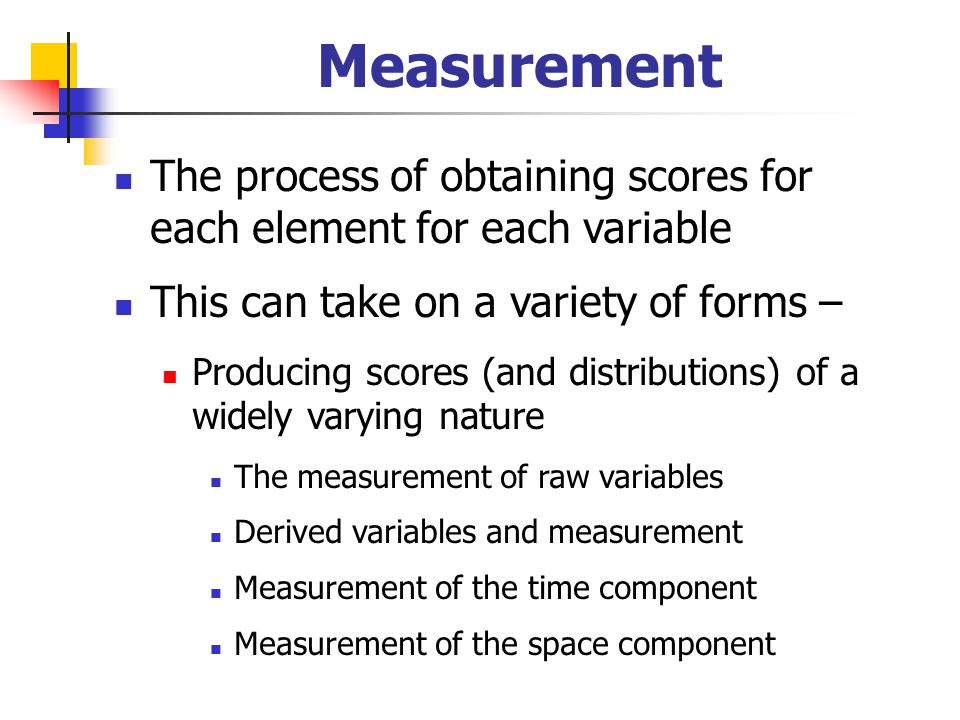 Measurement

The process of obtaining scores for each element for each variable

This can take on a variety of forms –

Producing scores (and distributions) of a widely varying nature

The measurement of raw variables

Derived variables and measurement

Measurement of the time component

Measurement of the space component